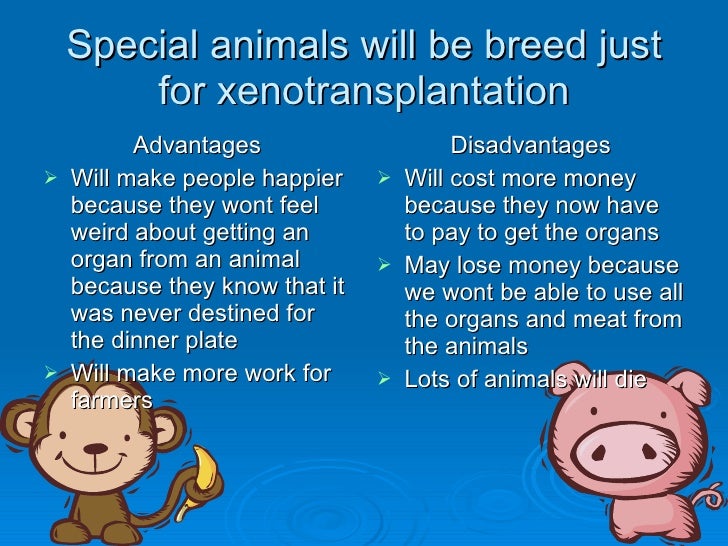 Special animals will be breed just for xenotransplantation

Advantages

➢ Will make people happier because they wont feel weird about getting an organ from an animal because they know that it was never destined for the dinner plate

➢ Will make more work for farmers

Disadvantages

➢ Will cost more money because they now have to pay to get the organs

➢ May lose money because we wont be able to use all the organs and meat from the animals

➢ Lots of animals will die